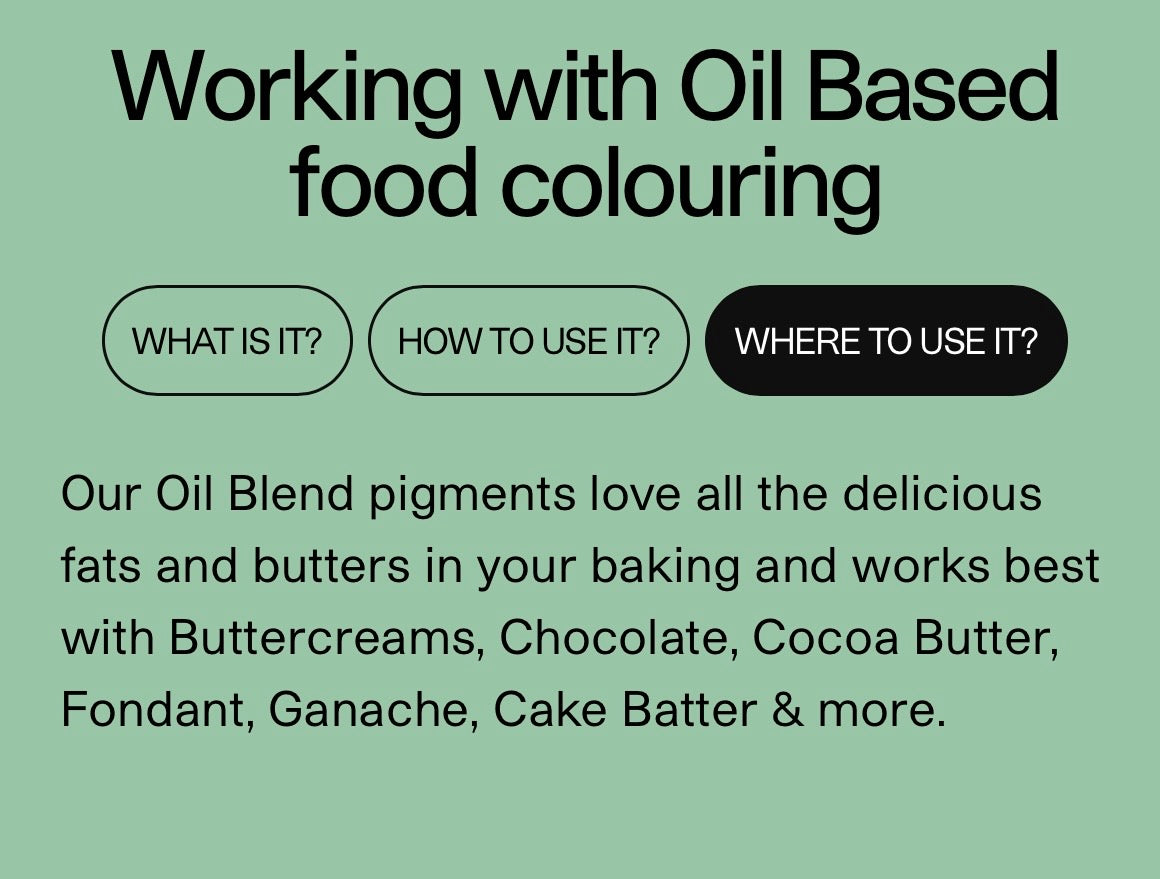 Working with Oil Based food colouring

WHAT IS IT?

HOW TO USE IT?

WHERE TO USE IT?

Our Oil Blend pigments love all the delicious fats and butters in your baking and works best with Buttercreams, Chocolate, Cocoa Butter, Fondant, Ganache, Cake Batter & more.